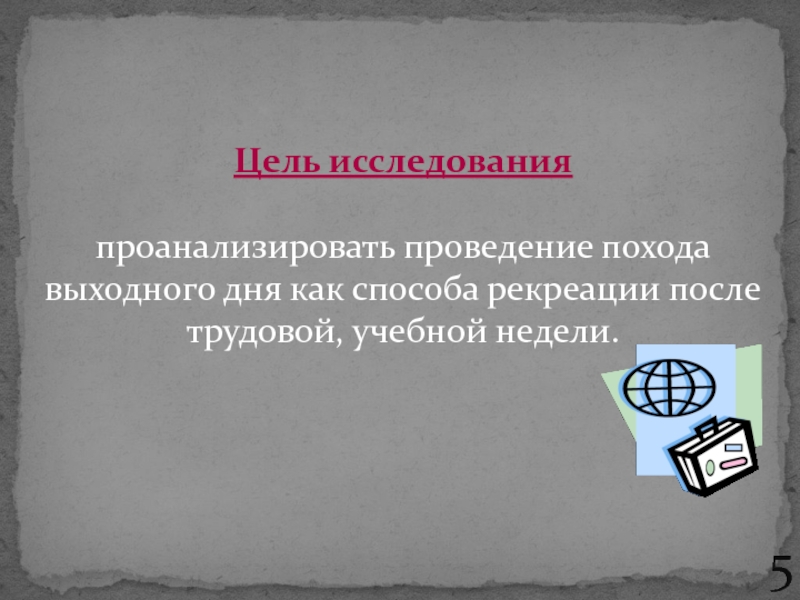 Цель исследования

проанализировать проведение похода выходного дня как способа рекреации после трудовой, учебной недели.

5